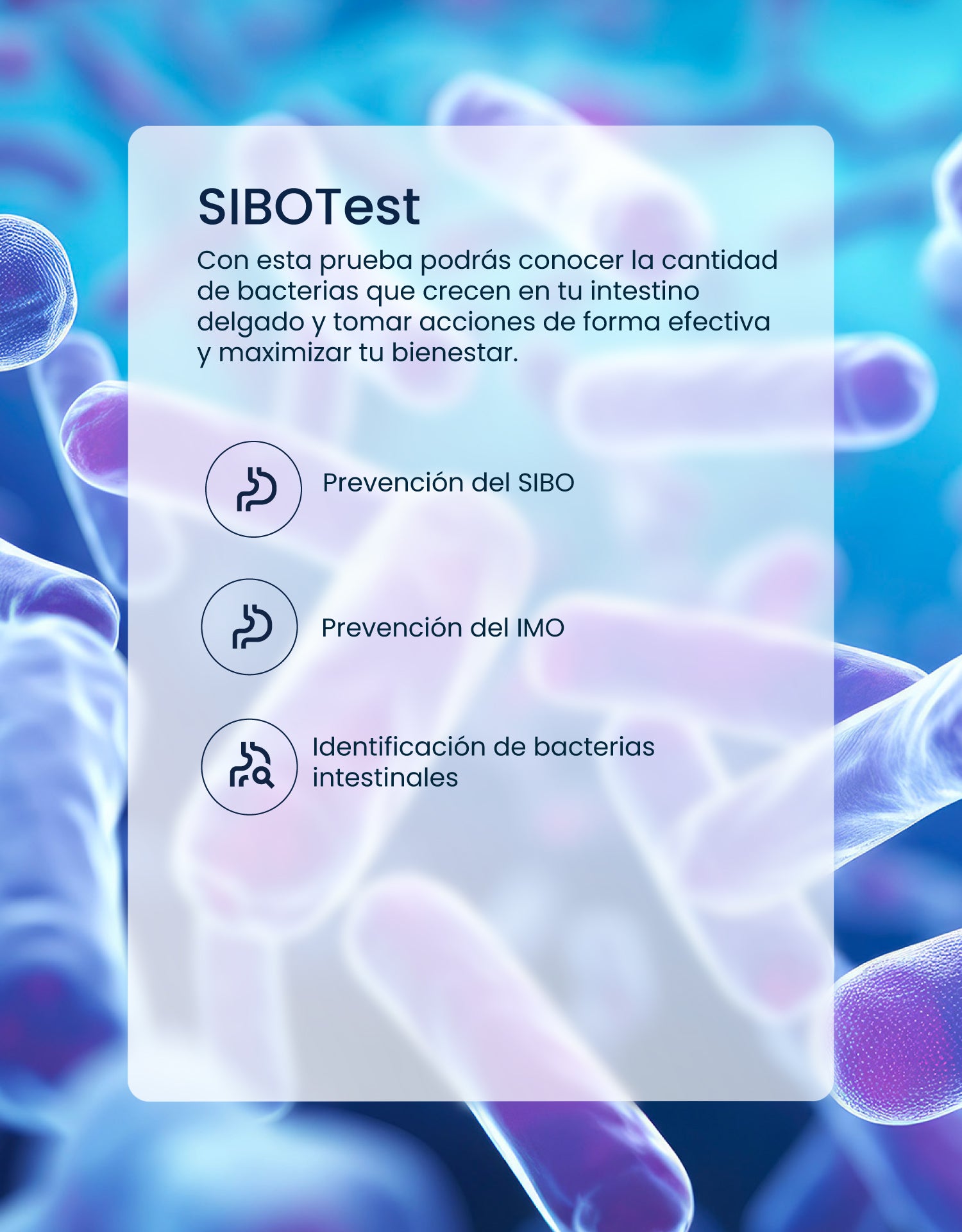 SIBOTest

Con esta prueba podrás conocer la cantidad de bacterias que crecen en tu intestino delgado y tomar acciones de forma efectiva y maximizar tu bienestar.

Prevención del SIBO

Prevención del IMO

Identificación de bacterias intestinales